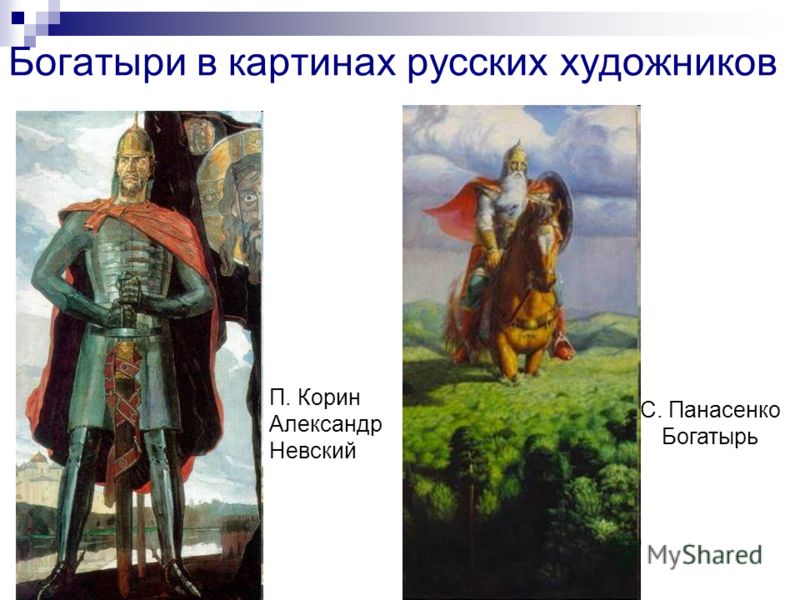 Богатыри в картинах русских художников

П. Корин
Александр
Невский

С. Панасенко
Богатырь

MyShared